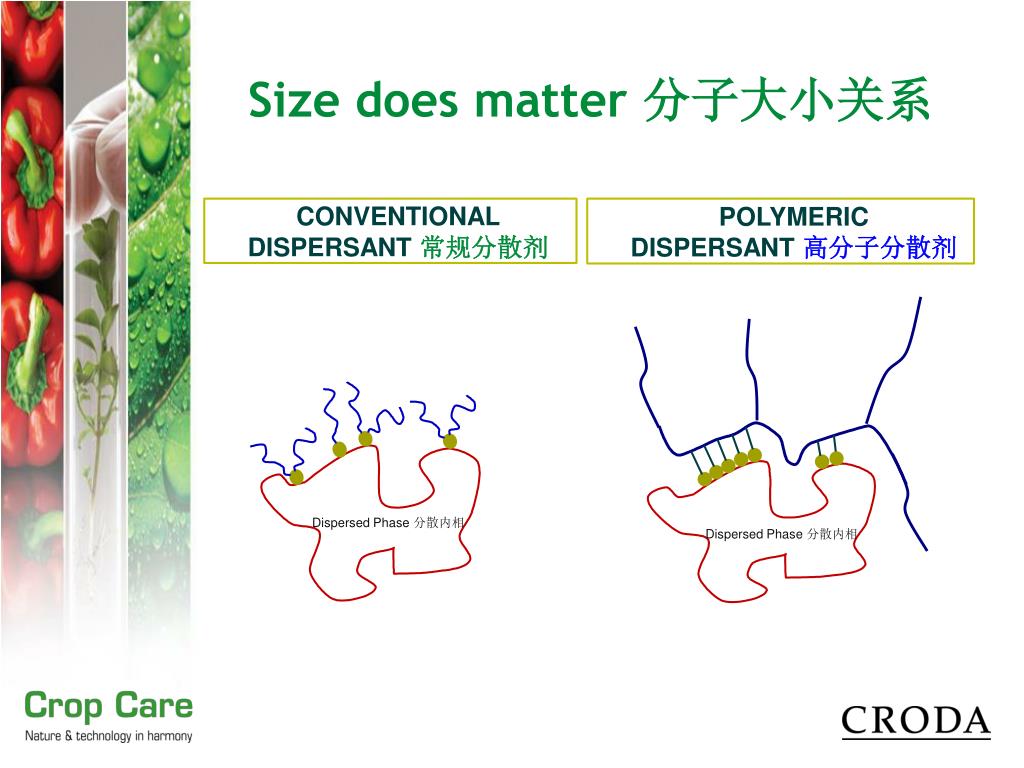 Size does matter 分子大小关系

CONVENTIONAL DISPERSANT 常规分散剂

POLYMERIC DISPERSANT 高分子分散剂

Dispersed Phase 分散内相

Dispersed Phase 分散内相

Crop Care
Nature & technology in harmony

CRODA